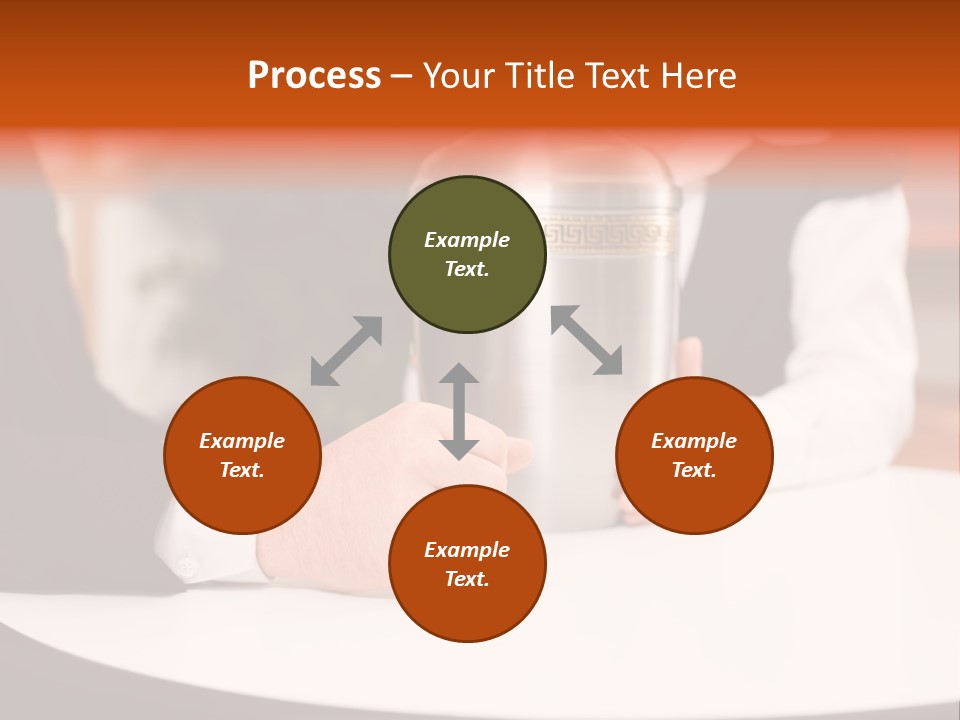 Process – Your Title Text Here

Example Text.

Example Text.

Example Text.

Example Text.